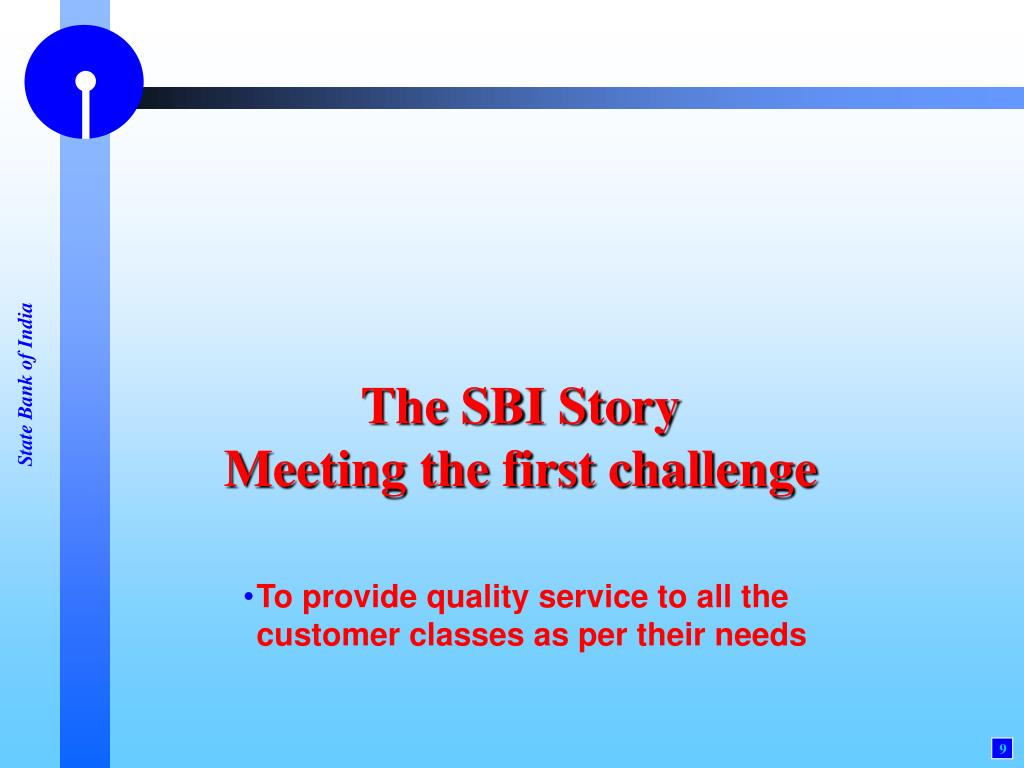 State Bank of India

The SBI Story
Meeting the first challenge

•To provide quality service to all the customer classes as per their needs

9